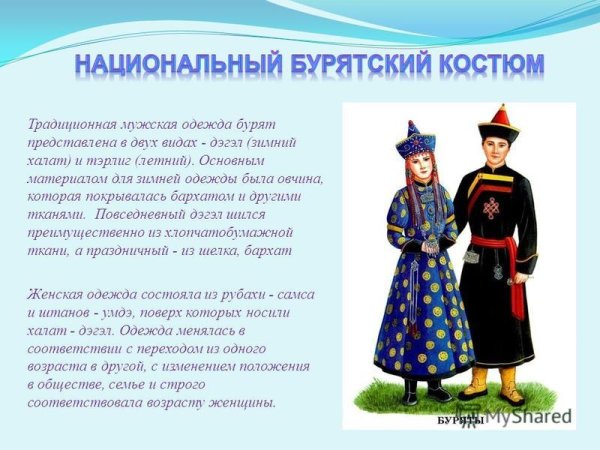 НАЦИОНАЛЬНЫЙ БУРЯТСКИЙ КОСТЮМ

Традиционная мужская одежда бурят представлена в двух видах - дэгэл (зимний халат) и тэрлиг (летний). Основным материалом для зимней одежды была овчина, которая покрывалась бархатом и другими тканями. Повседневный дэгэл шился преимущественно из хлопчатобумажной ткани, а праздничный - из шелка, бархат

Женская одежда состояла из рубахи - самса и штанов - умдэ, поверх которых носили халат - дэгэл. Одежда менялась в соответствии с переходом из одного возраста в другой, с изменением положения в обществе, семье и строго соответствовала возрасту женщины.

БУРЯТЫ

MyShared